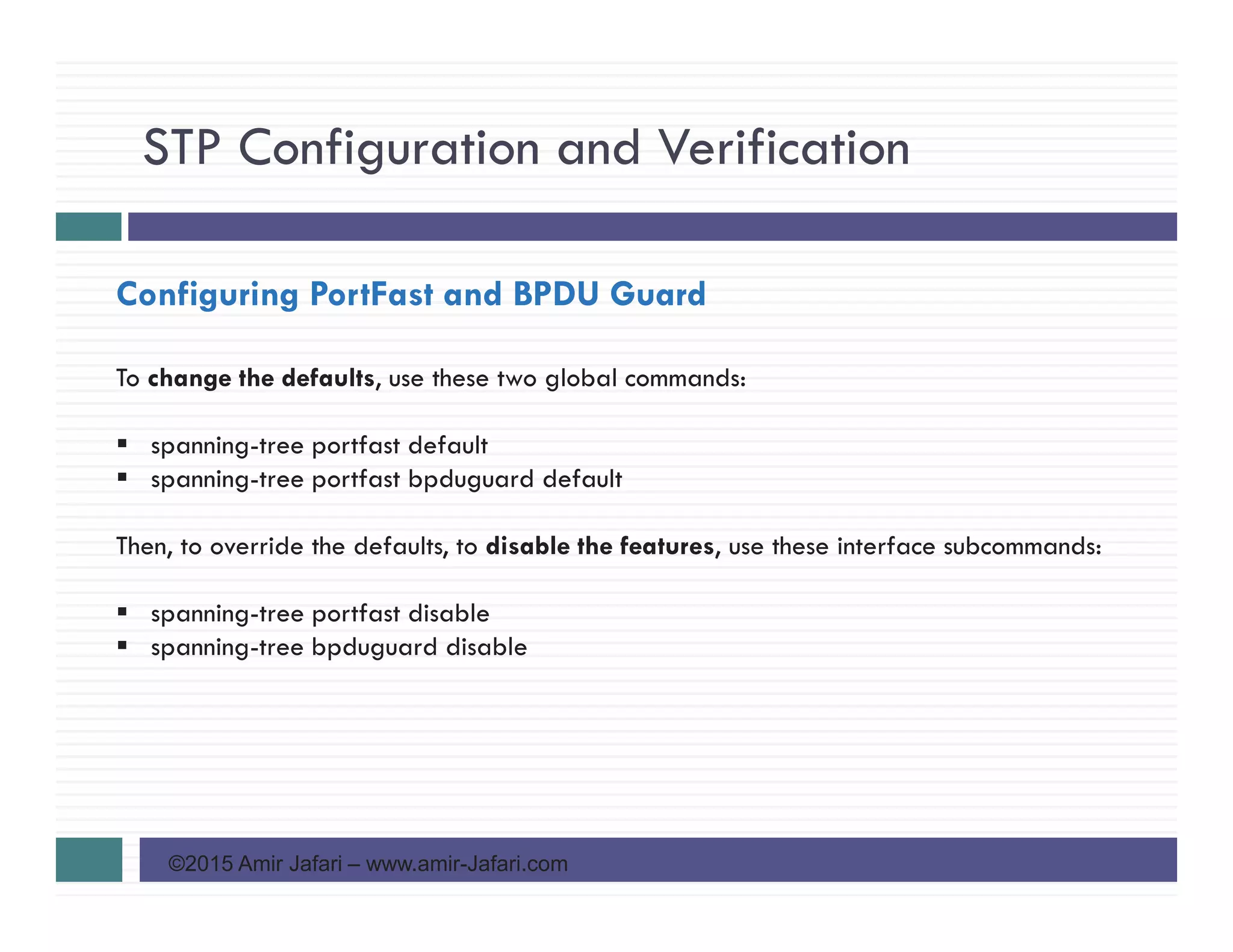 STP Configuration and Verification

Configuring PortFast and BPDU Guard

To change the defaults, use these two global commands:

▪ spanning-tree portfast default
▪ spanning-tree portfast bpduguard default

Then, to override the defaults, to disable the features, use these interface subcommands:

▪ spanning-tree portfast disable
▪ spanning-tree bpduguard disable

©2015 Amir Jafari – www.amir-Jafari.com